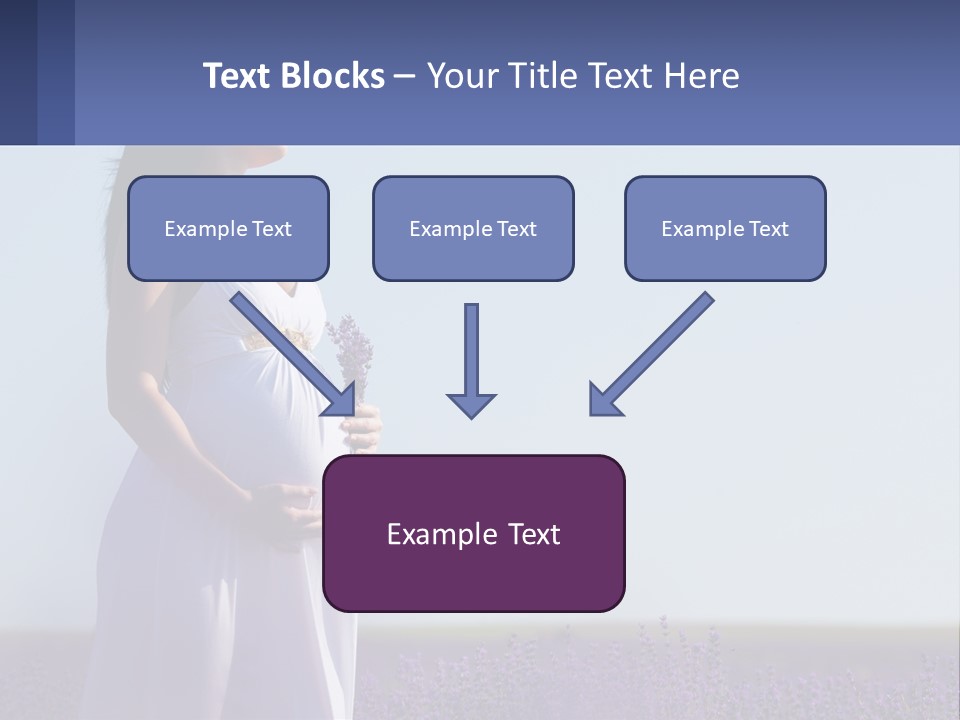 Text Blocks – Your Title Text Here

Example Text

Example Text

Example Text

Example Text